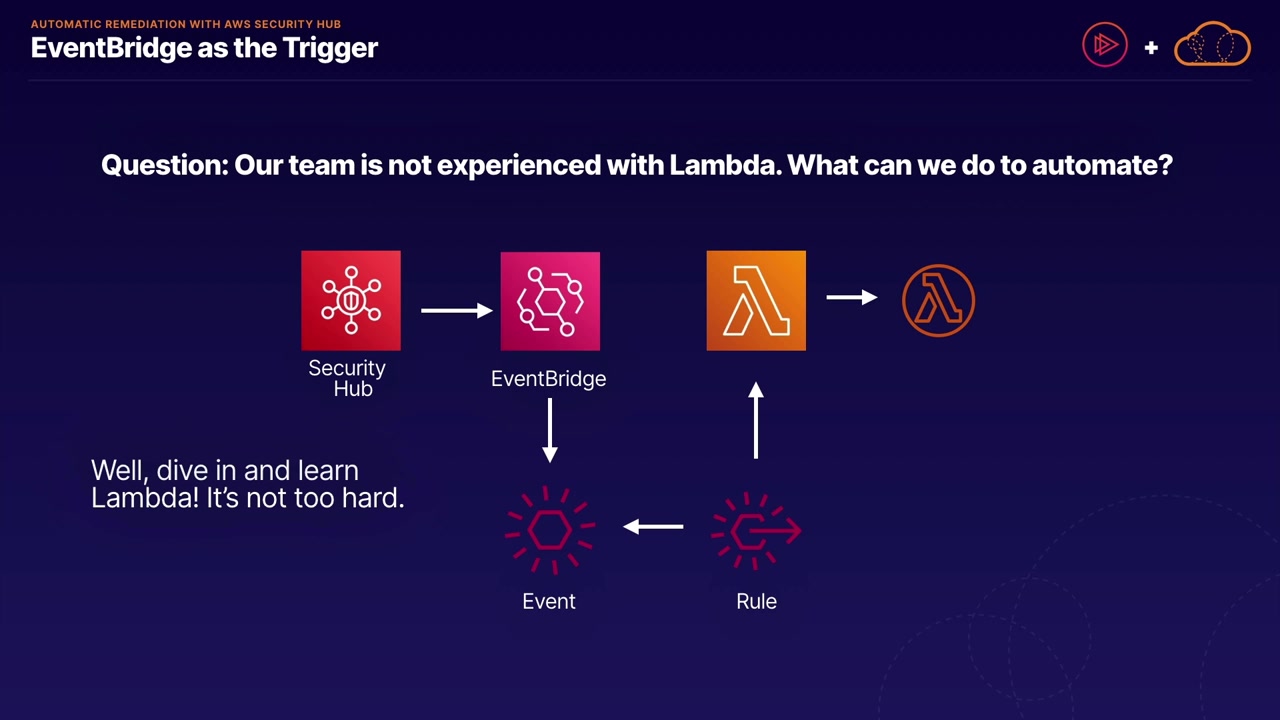 AUTOMATIC REMEDIATION WITH AWS SECURITY HUB
EventBridge as the Trigger

+

Question: Our team is not experienced with Lambda. What can we do to automate?

Security Hub

EventBridge

Well, dive in and learn Lambda! It's not too hard.

Event

Rule